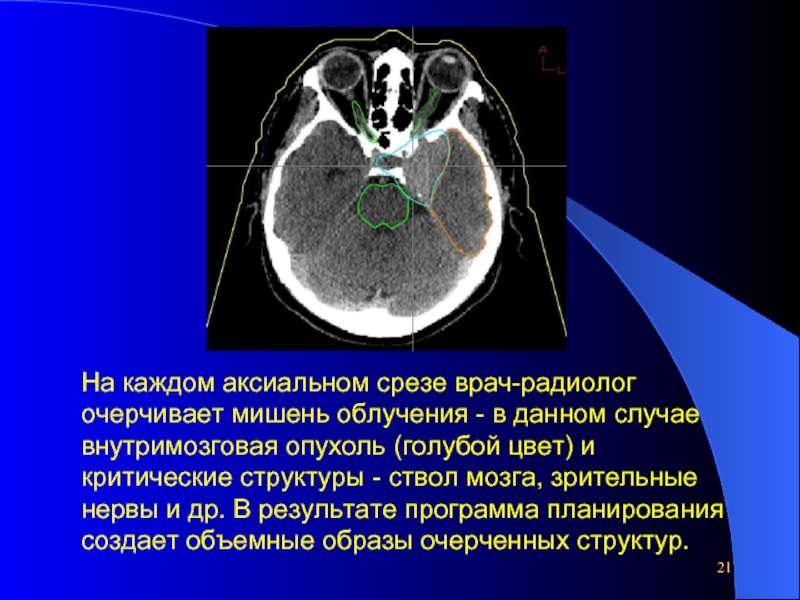 A
L

На каждом аксиальном срезе врач-радиолог очерчивает мишень облучения - в данном случае внутримозговая опухоль (голубой цвет) и критические структуры - ствол мозга, зрительные нервы и др. В результате программа планирования создает объемные образы очерченных структур.

21